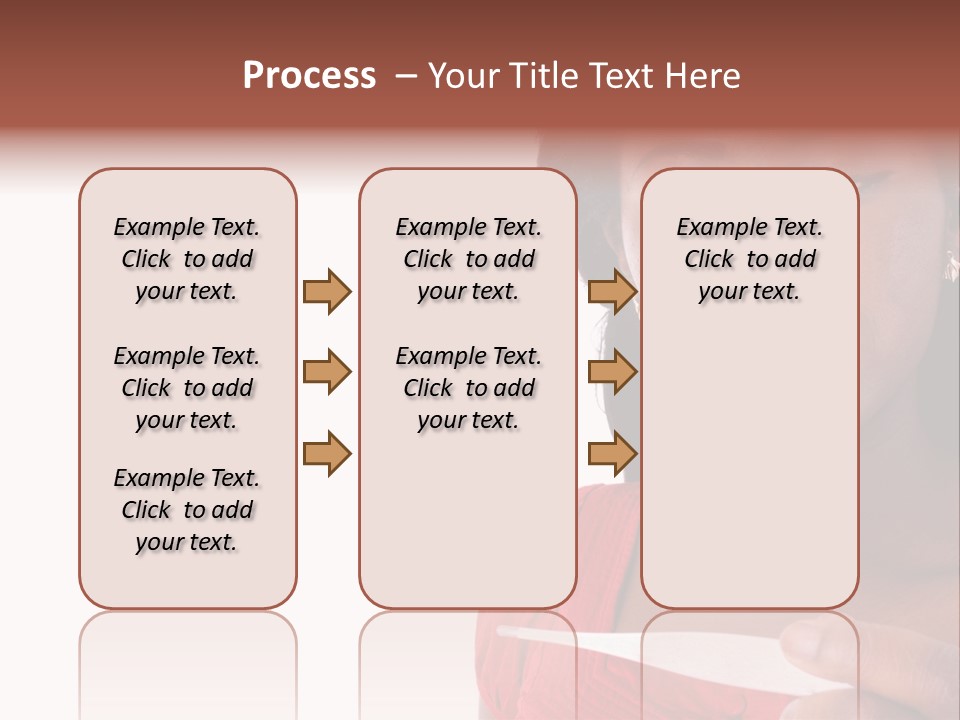 Process – Your Title Text Here

Example Text. Click to add your text.

Example Text. Click to add your text.

Example Text. Click to add your text.

Example Text. Click to add your text.

Example Text. Click to add your text.

Example Text. Click to add your text.